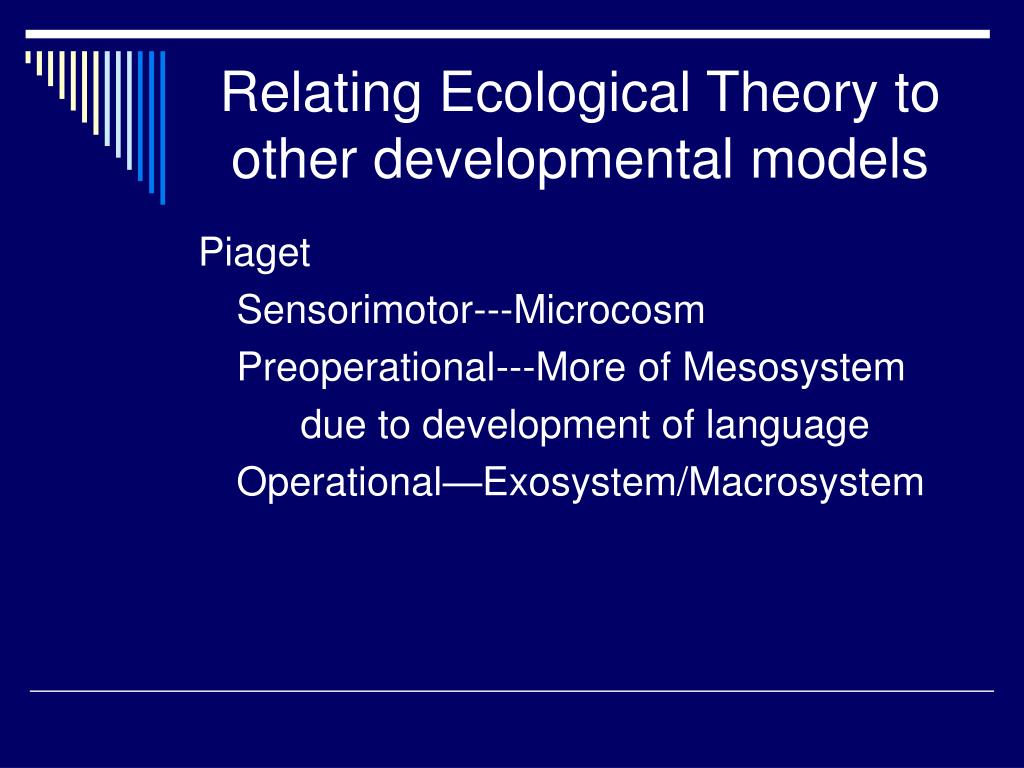 Relating Ecological Theory to other developmental models

Piaget

Sensorimotor---Microcosm

Preoperational---More of Mesosystem due to development of language

Operational—Exosystem/Macrosystem